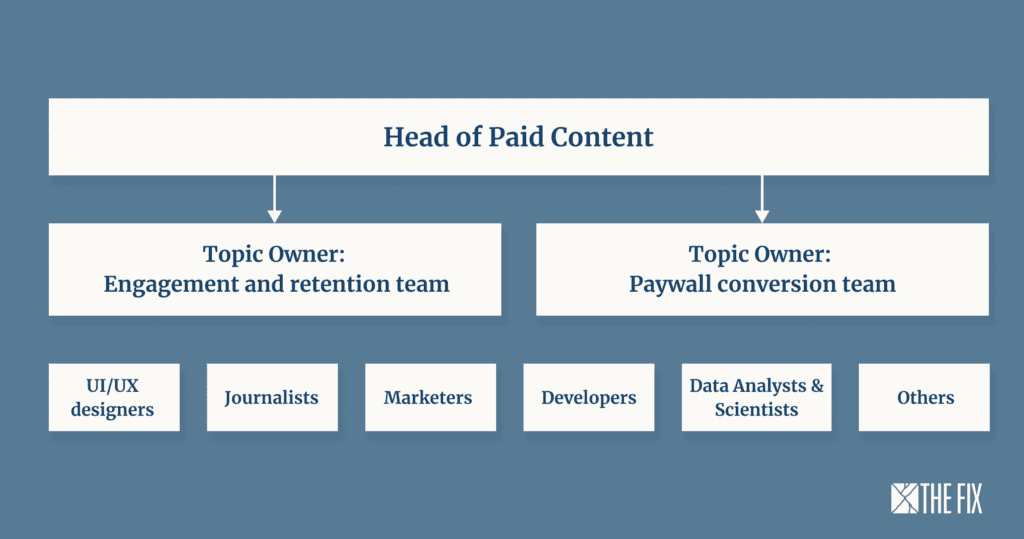 Head of Paid Content

Topic Owner:
Engagement and retention team

Topic Owner:
Paywall conversion team

UI/UX designers

Journalists

Marketers

Developers

Data Analysts & Scientists

Others

THE FIX